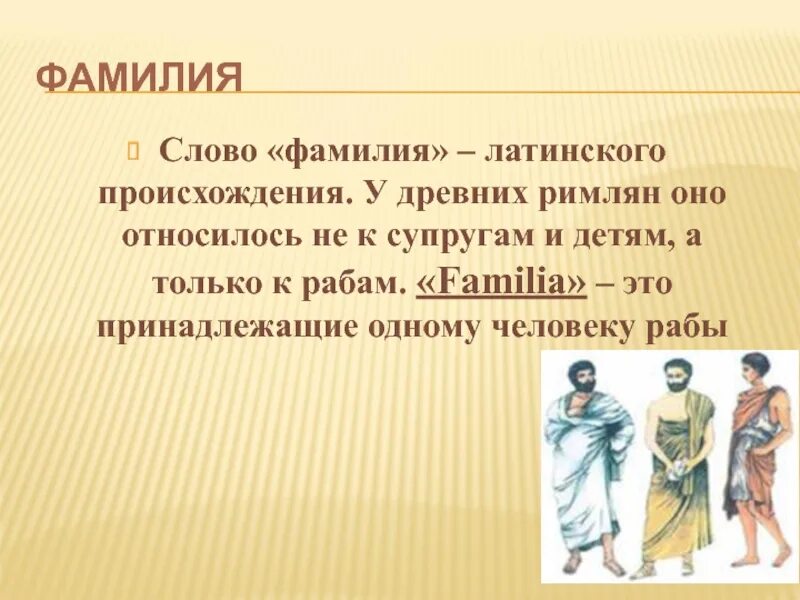 ФАМИЛИЯ

Слово «фамилия» – латинского происхождения. У древних римлян оно относилось не к супругам и детям, а только к рабам. «Familia» – это принадлежащие одному человеку рабы